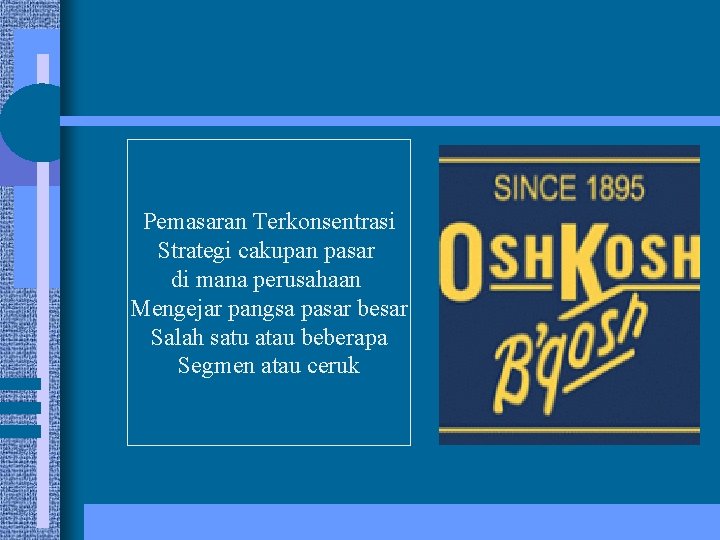 Pemasaran Terkonsentrasi
Strategi cakupan pasar
di mana perusahaan
Mengejar pangsa pasar besar
Salah satu atau beberapa
Segmen atau ceruk

SINCE 1895
OSHKOSH
B'gosh